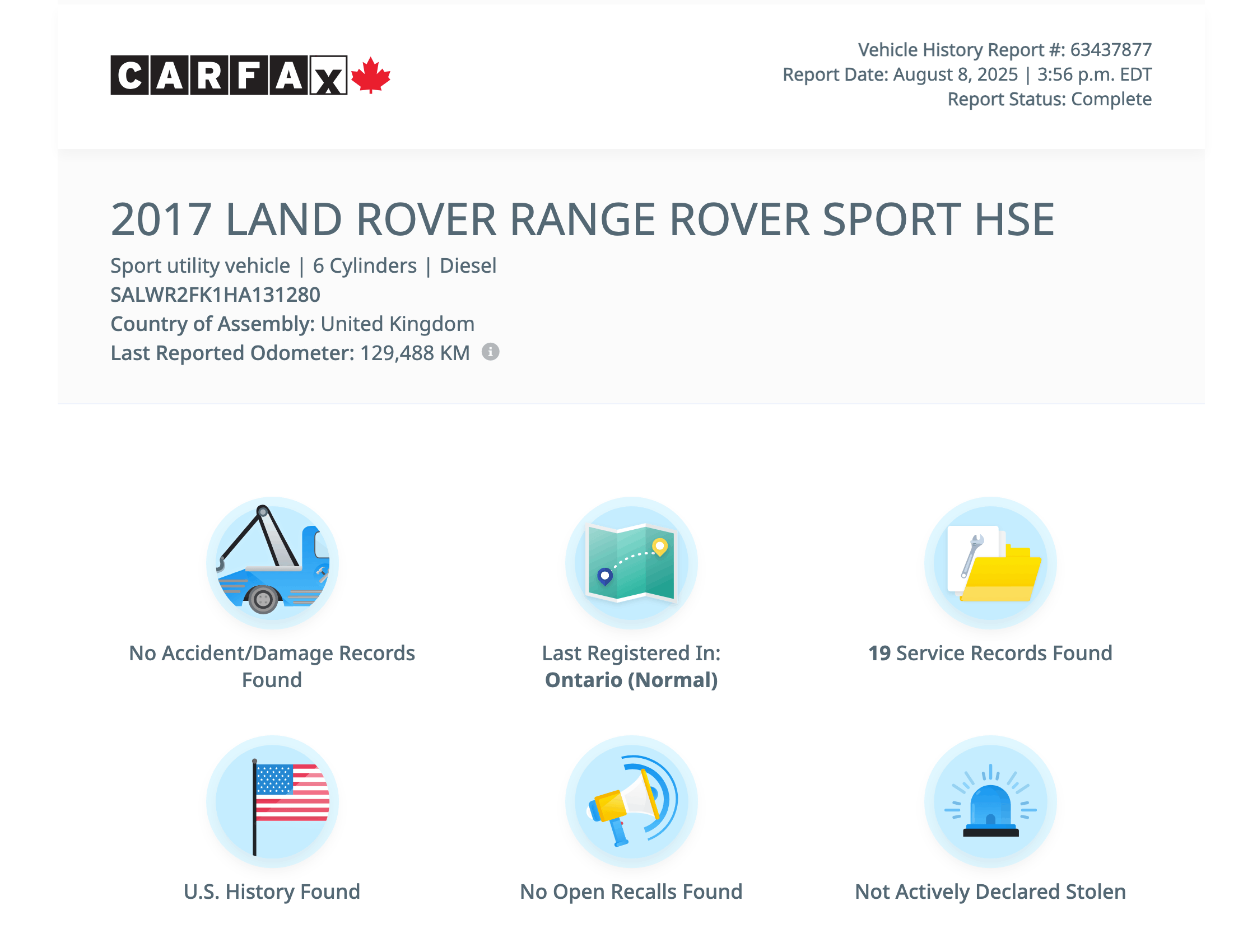 CARFAX

Vehicle History Report #: 63437877
Report Date: August 8, 2025 | 3:56 p.m. EDT
Report Status: Complete

2017 LAND ROVER RANGE ROVER SPORT HSE

Sport utility vehicle | 6 Cylinders | Diesel
SALWR2FK1HA131280
Country of Assembly: United Kingdom
Last Reported Odometer: 129,488 KM

No Accident/Damage Records Found

Last Registered In: Ontario (Normal)

19 Service Records Found

U.S. History Found

No Open Recalls Found

Not Actively Declared Stolen